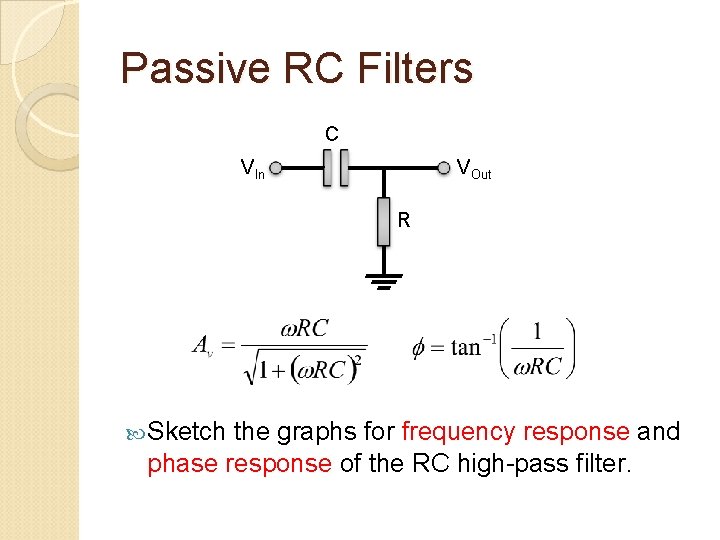 Passive RC Filters

C

$V_{In}$

$V_{Out}$

R

$A_v = \frac{\omega RC}{\sqrt{1+(\omega RC)^2}}$ $\phi = \tan^{-1}\left(\frac{1}{\omega RC}\right)$

Sketch the graphs for frequency response and phase response of the RC high-pass filter.